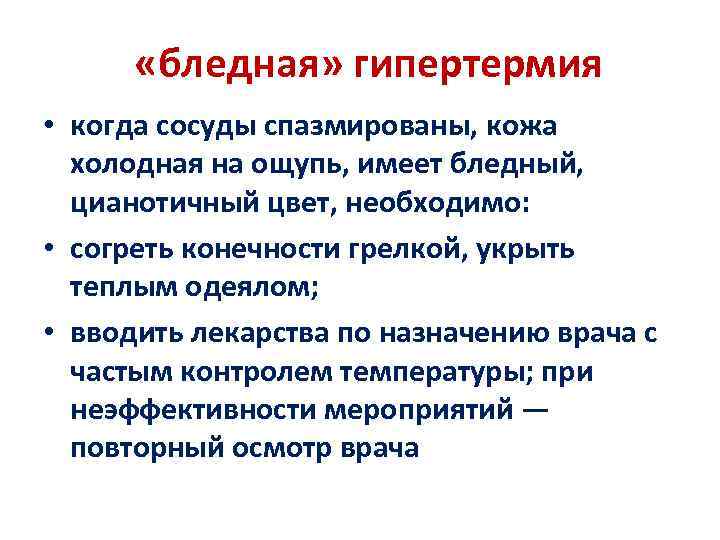 «бледная» гипертермия

• когда сосуды спазмированы, кожа холодная на ощупь, имеет бледный, цианотичный цвет, необходимо:
• согреть конечности грелкой, укрыть теплым одеялом;
• вводить лекарства по назначению врача с частым контролем температуры; при неэффективности мероприятий — повторный осмотр врача